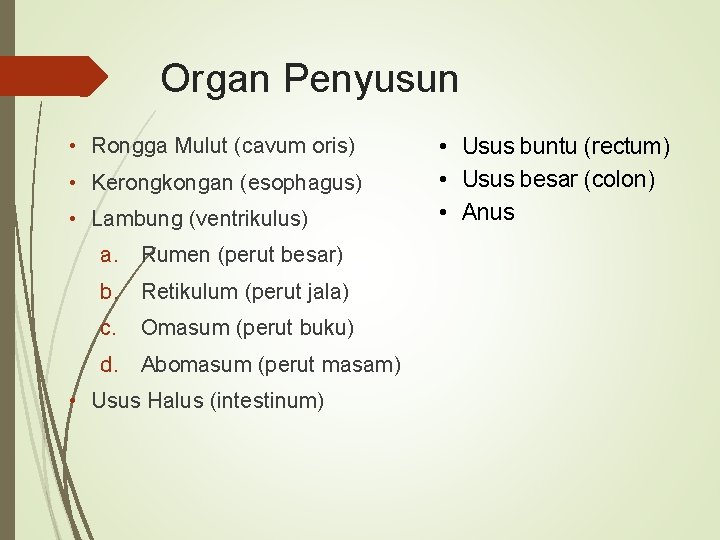 Organ Penyusun

• Rongga Mulut (cavum oris)
• Kerongkongan (esophagus)
• Lambung (ventrikulus)
a. Rumen (perut besar)
b. Retikulum (perut jala)
c. Omasum (perut buku)
d. Abomasum (perut masam)
• Usus Halus (intestinum)

• Usus buntu (rectum)
• Usus besar (colon)
• Anus